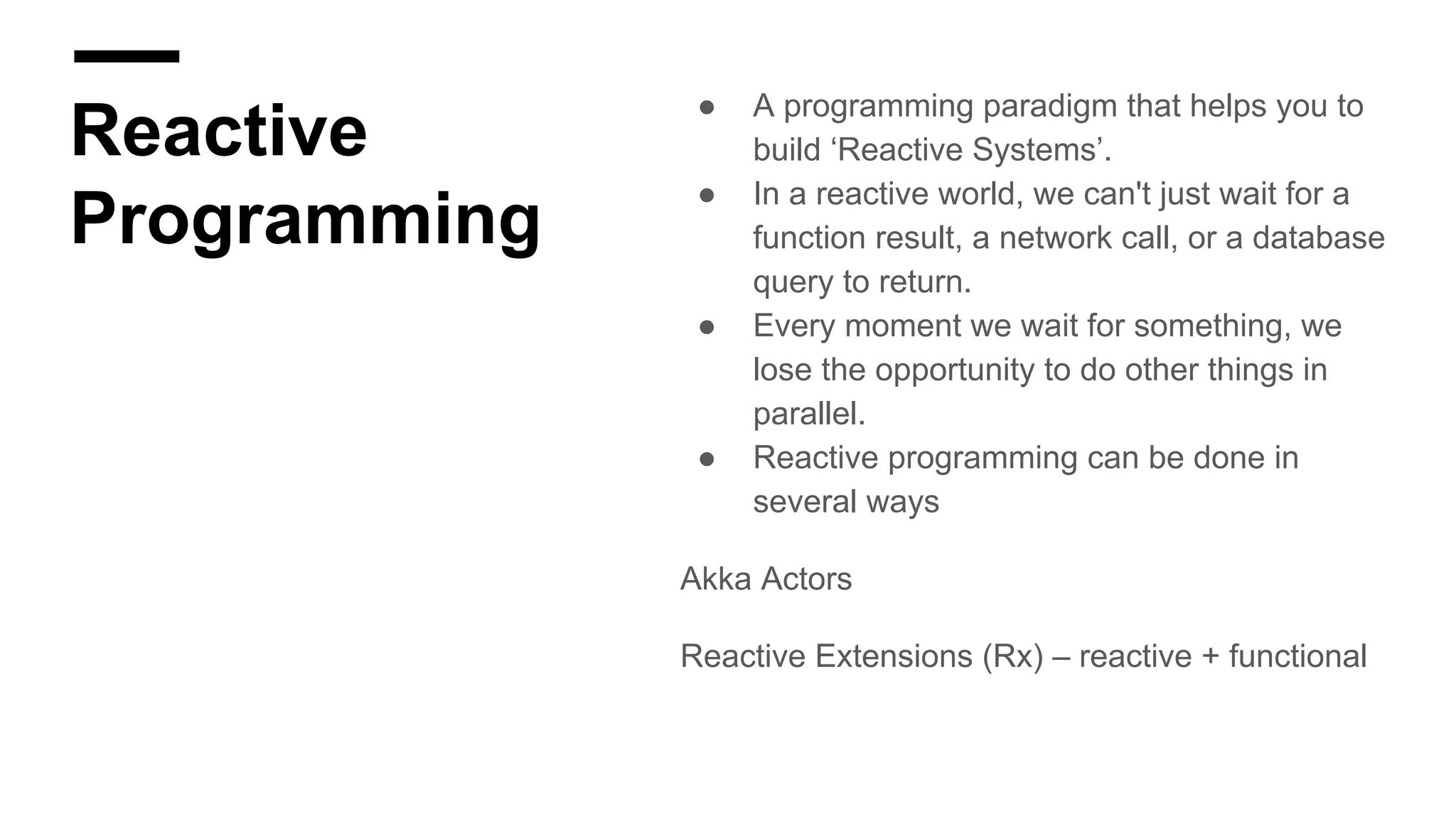 Reactive Programming

● A programming paradigm that helps you to build ‘Reactive Systems’.
● In a reactive world, we can't just wait for a function result, a network call, or a database query to return.
● Every moment we wait for something, we lose the opportunity to do other things in parallel.
● Reactive programming can be done in several ways

Akka Actors

Reactive Extensions (Rx) – reactive + functional